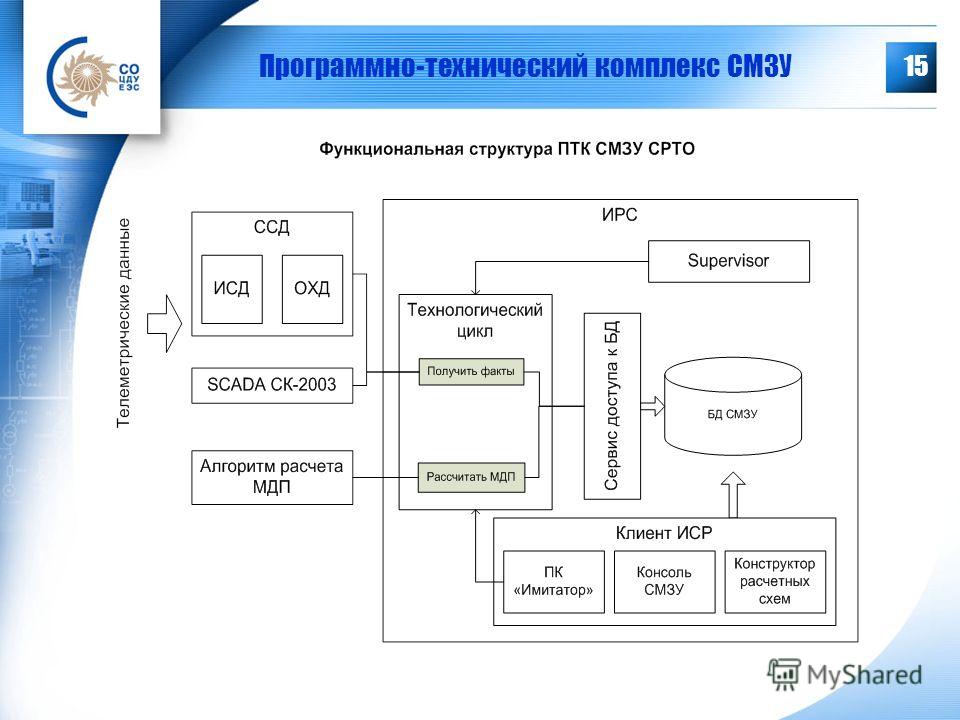 СО ЦДУ ЕЭС

Программно-технический комплекс СМЗУ

15

Функциональная структура ПТК СМЗУ СРТО

Телеметрические данные

ССД

ИСД

ОХД

SCADA СК-2003

Алгоритм расчета МДП

ИРС

Supervisor

Технологический цикл

Получить факты

Рассчитать МДП

Сервис доступа к БД

БД СМЗУ

Клиент ИСР

ПК «Имитатор»

Консоль СМЗУ

Конструктор расчетных схем

MyShared